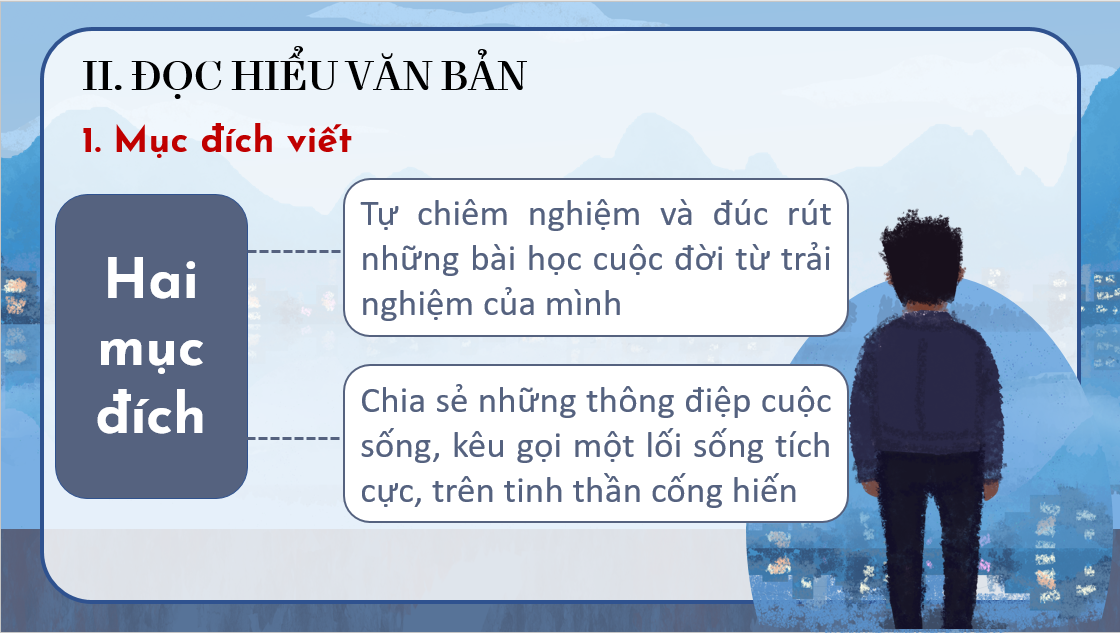 II. ĐỌC HIỂU VĂN BẢN

1. Mục đích viết

Hai mục đích

Tự chiêm nghiệm và đúc rút những bài học cuộc đời từ trải nghiệm của mình

Chia sẻ những thông điệp cuộc sống, kêu gọi một lối sống tích cực, trên tinh thần cống hiến